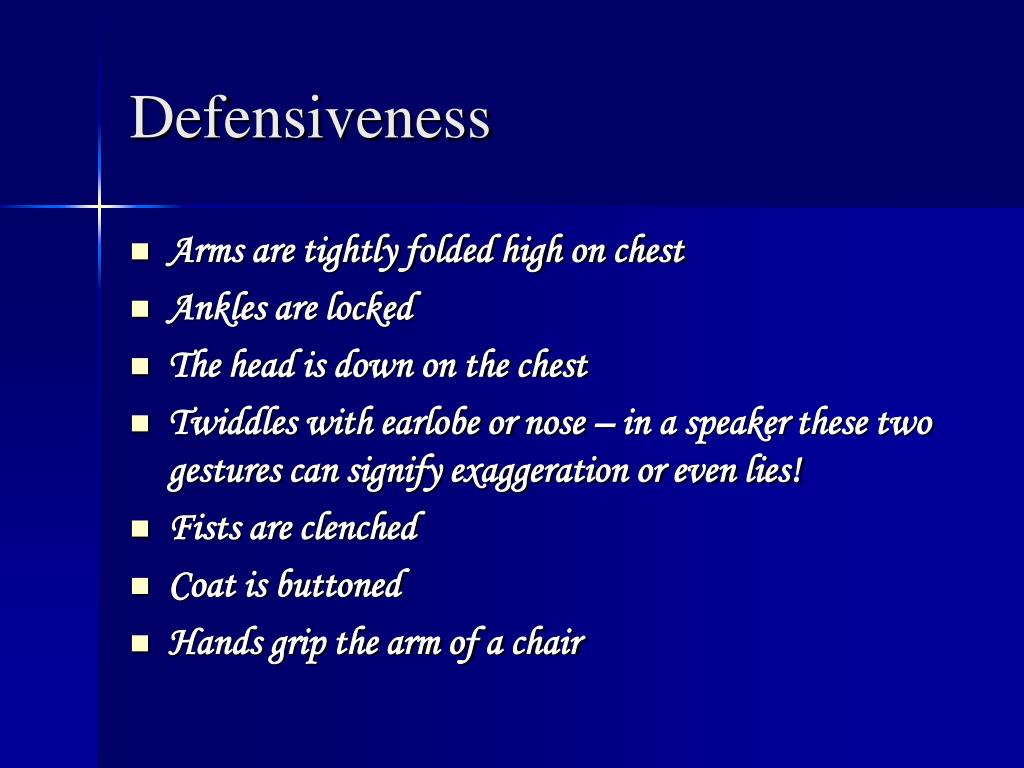 Defensiveness

- Arms are tightly folded high on chest
- Ankles are locked
- The head is down on the chest
- Twiddles with earlobe or nose – in a speaker these two gestures can signify exaggeration or even lies!
- Fists are clenched
- Coat is buttoned
- Hands grip the arm of a chair